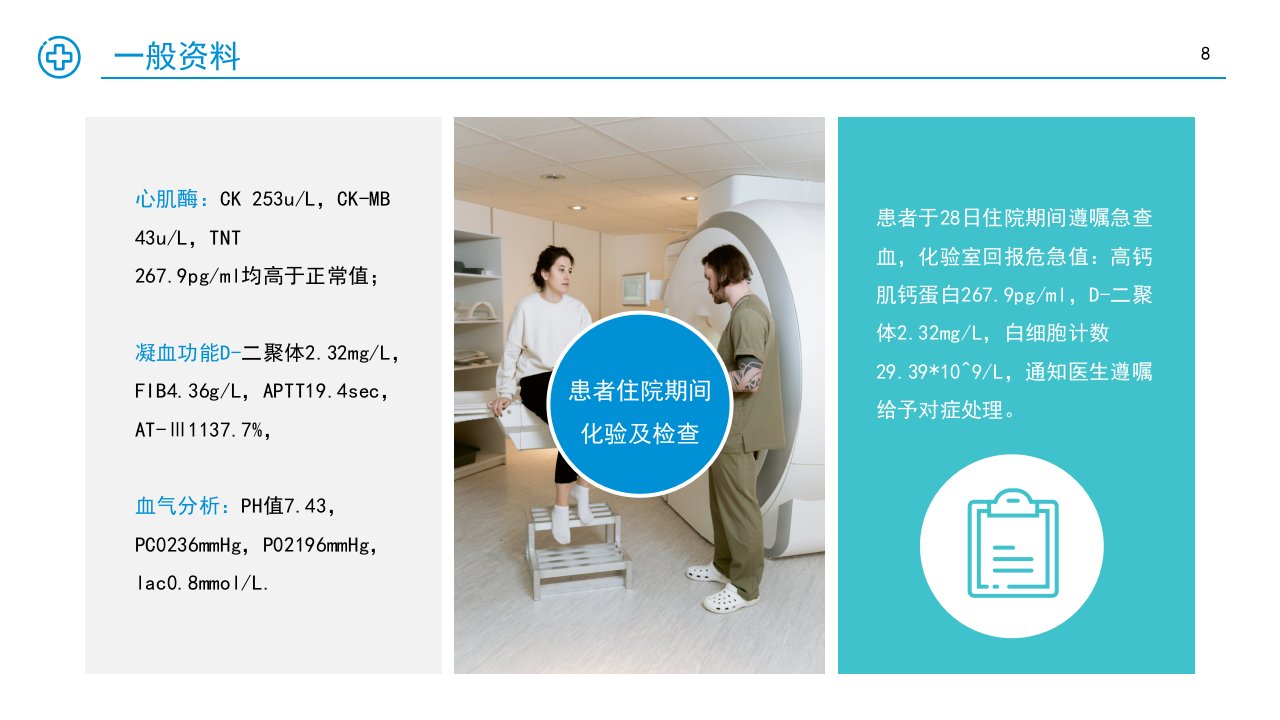 一般资料

8

心肌酶：CK 253u/L，CK-MB 43u/L，TNT 267.9pg/ml均高于正常值；

凝血功能D-二聚体2.32mg/L，FIB4.36g/L，APTT19.4sec，AT-Ⅲ1137.7%，

血气分析：PH值7.43，PCO236mmHg，PO2196mmHg，lac0.8mmol/L.

患者住院期间化验及检查

患者于28日住院期间遵嘱急查血，化验室回报危急值：高钙肌钙蛋白267.9pg/ml，D-二聚体2.32mg/L，白细胞计数29.39*10^9/L，通知医生遵嘱给予对症处理。